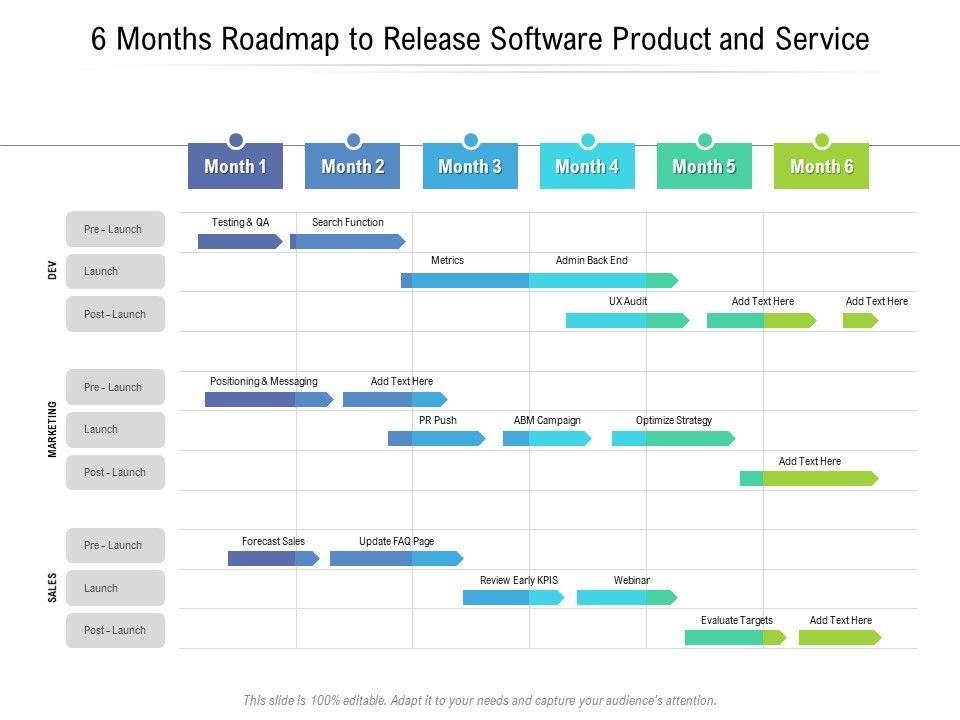 6 Months Roadmap to Release Software Product and Service

Month 1
Month 2
Month 3
Month 4
Month 5
Month 6

DEV
Pre - Launch
Testing & QA
Search Function
Launch
Metrics
Admin Back End
Post - Launch
UX Audit
Add Text Here
Add Text Here

MARKETING
Pre - Launch
Positioning & Messaging
Add Text Here
Launch
PR Push
ABM Campaign
Optimize Strategy
Post - Launch
Add Text Here

SALES
Pre - Launch
Forecast Sales
Update FAQ Page
Launch
Review Early KPIS
Webinar
Post - Launch
Evaluate Targets
Add Text Here

This slide is 100% editable. Adapt it to your needs and capture your audience's attention.